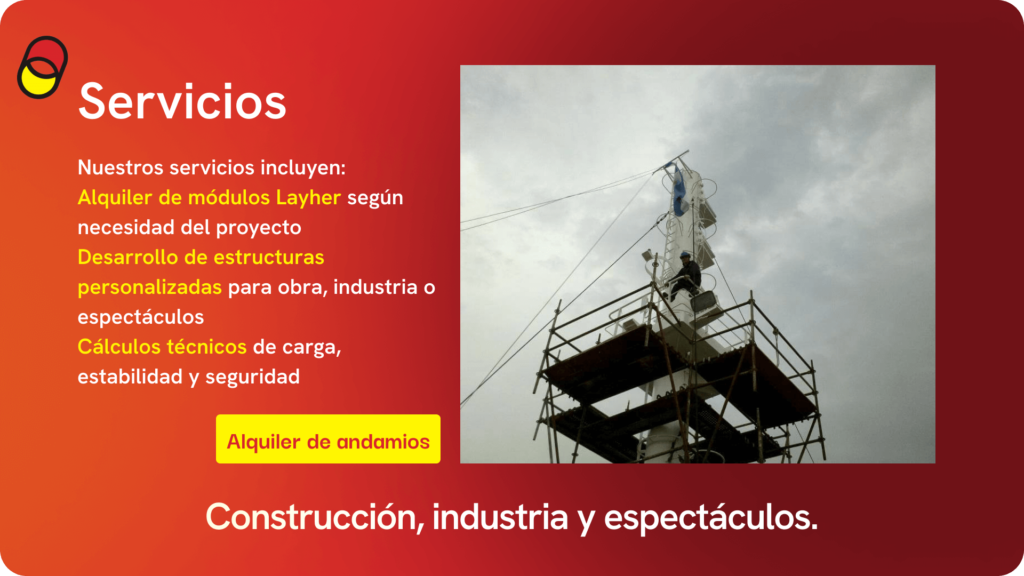 Servicios

Nuestros servicios incluyen:
Alquiler de módulos Layher según necesidad del proyecto
Desarrollo de estructuras personalizadas para obra, industria o espectáculos
Cálculos técnicos de carga, estabilidad y seguridad

Alquiler de andamios

Construcción, industria y espectáculos.